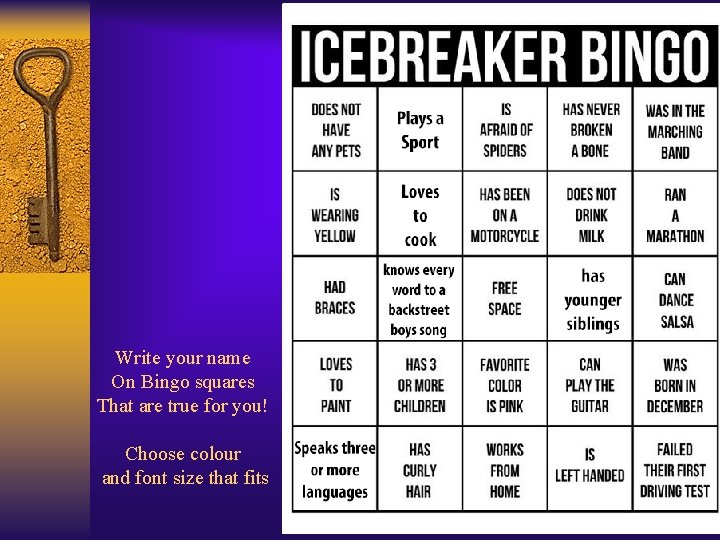 Write your name
On Bingo squares
That are true for you!

Choose colour
and font size that fits

ICEBREAKER BINGO

| DOES NOT HAVE ANY PETS | Plays a Sport | IS AFRAID OF SPIDERS | HAS NEVER BROKEN A BONE | WAS IN THE MARCHING BAND |
|---|---|---|---|---|
| IS WEARING YELLOW | Loves to cook | HAS BEEN ON A MOTORCYCLE | DOES NOT DRINK MILK | RAN A MARATHON |
| HAD BRACES | knows every word to a backstreet boys song | FREE SPACE | has younger siblings | CAN DANCE SALSA |
| LOVES TO PAINT | HAS 3 OR MORE CHILDREN | FAVORITE COLOR IS PINK | CAN PLAY THE GUITAR | WAS BORN IN DECEMBER |
| Speaks three or more languages | HAS CURLY HAIR | WORKS FROM HOME | IS LEFT HANDED | FAILED THEIR FIRST DRIVING TEST |